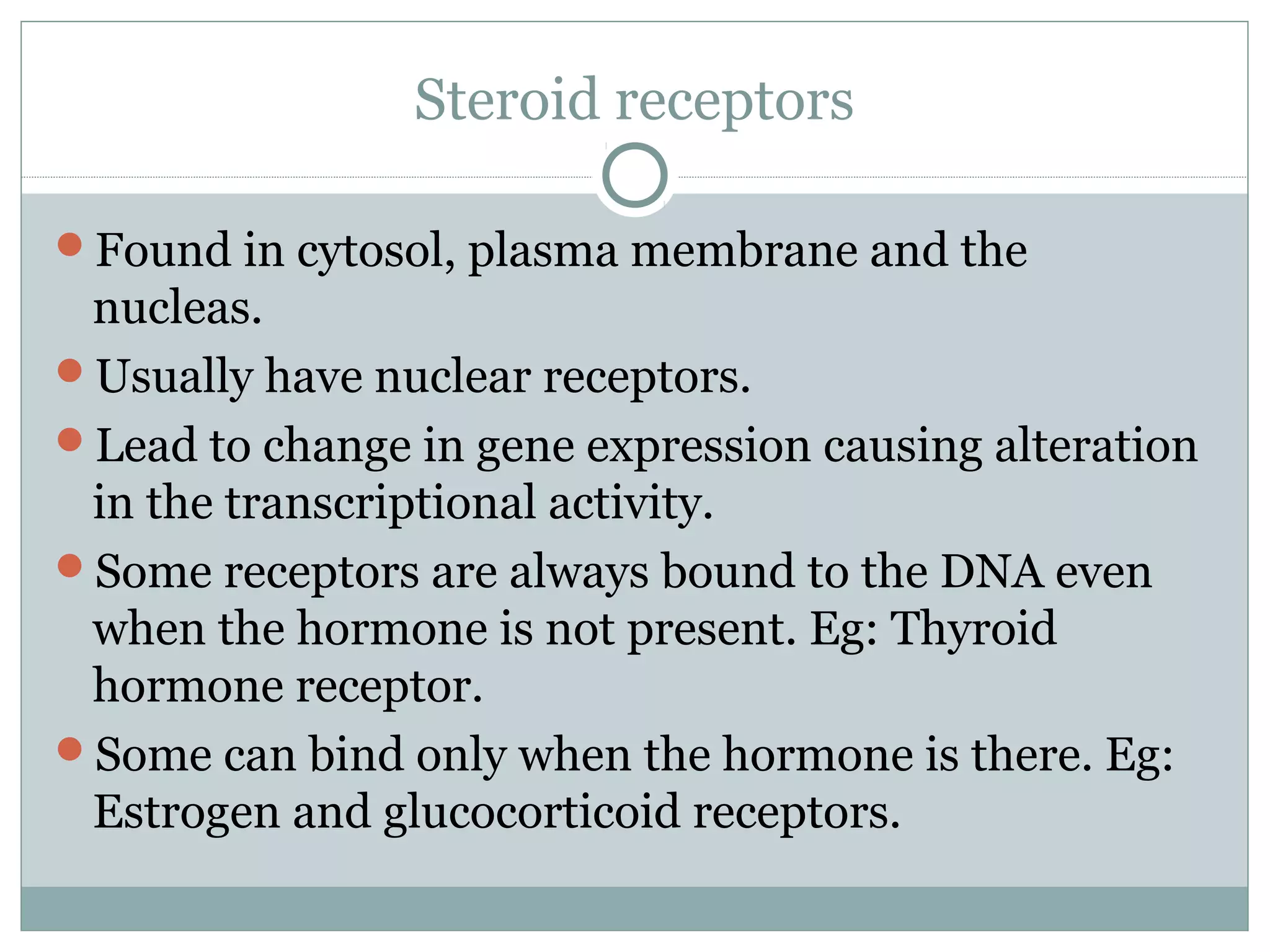 Steroid receptors

- Found in cytosol, plasma membrane and the nucleas.
- Usually have nuclear receptors.
- Lead to change in gene expression causing alteration in the transcriptional activity.
- Some receptors are always bound to the DNA even when the hormone is not present. Eg: Thyroid hormone receptor.
- Some can bind only when the hormone is there. Eg: Estrogen and glucocorticoid receptors.